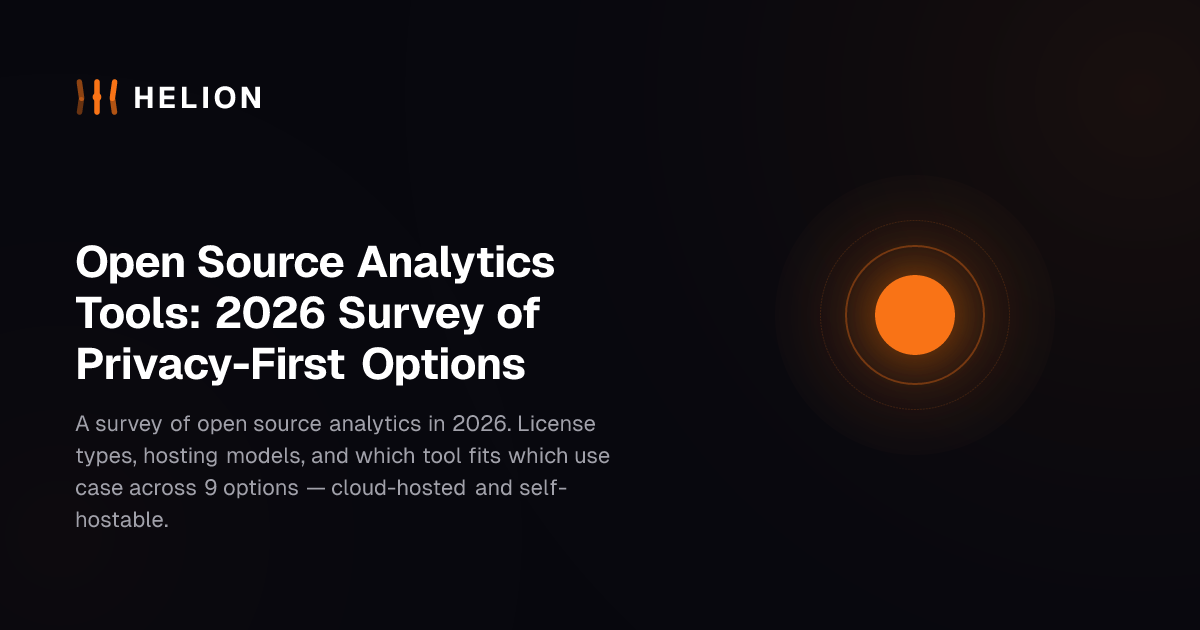 HELION

Open Source Analytics Tools: 2026 Survey of Privacy-First Options

A survey of open source analytics in 2026. License types, hosting models, and which tool fits which use case across 9 options — cloud-hosted and self-hostable.